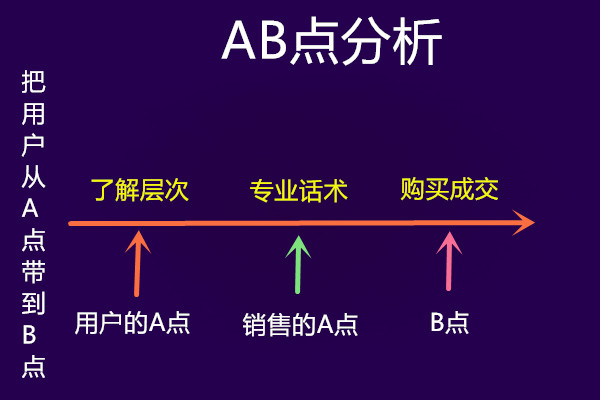 AB点分析

把用户从A点带到B点

了解层次　专业话术　购买成交

用户的A点　销售的A点　B点